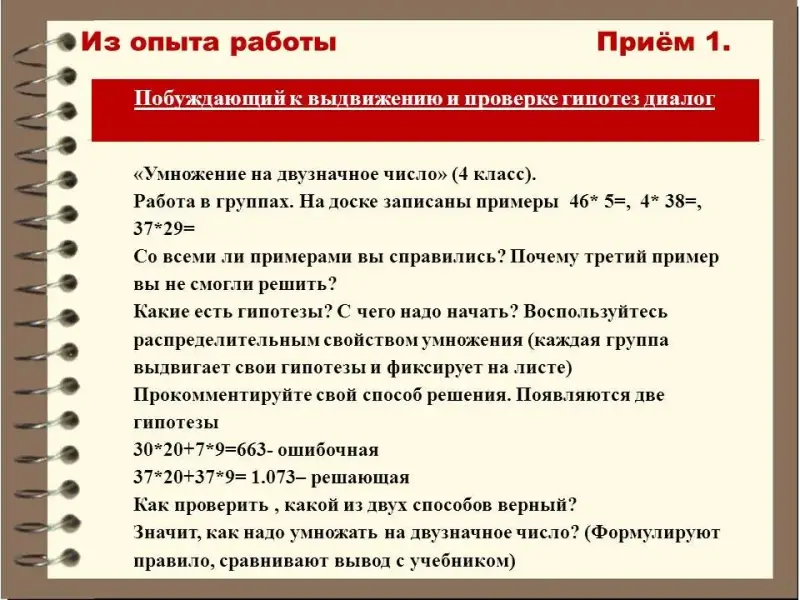 Из опыта работы Приём 1.

Побуждающий к выдвижению и проверке гипотез диалог

«Умножение на двузначное число» (4 класс).
Работа в группах. На доске записаны примеры 46* 5=, 4* 38=, 37*29=
Со всеми ли примерами вы справились? Почему третий пример вы не смогли решить?
Какие есть гипотезы? С чего надо начать? Воспользуйтесь распределительным свойством умножения (каждая группа выдвигает свои гипотезы и фиксирует на листе)
Прокомментируйте свой способ решения. Появляются две гипотезы
30*20+7*9=663- ошибочная
37*20+37*9= 1.073– решающая
Как проверить , какой из двух способов верный?
Значит, как надо умножать на двузначное число? (Формулируют правило, сравнивают вывод с учебником)